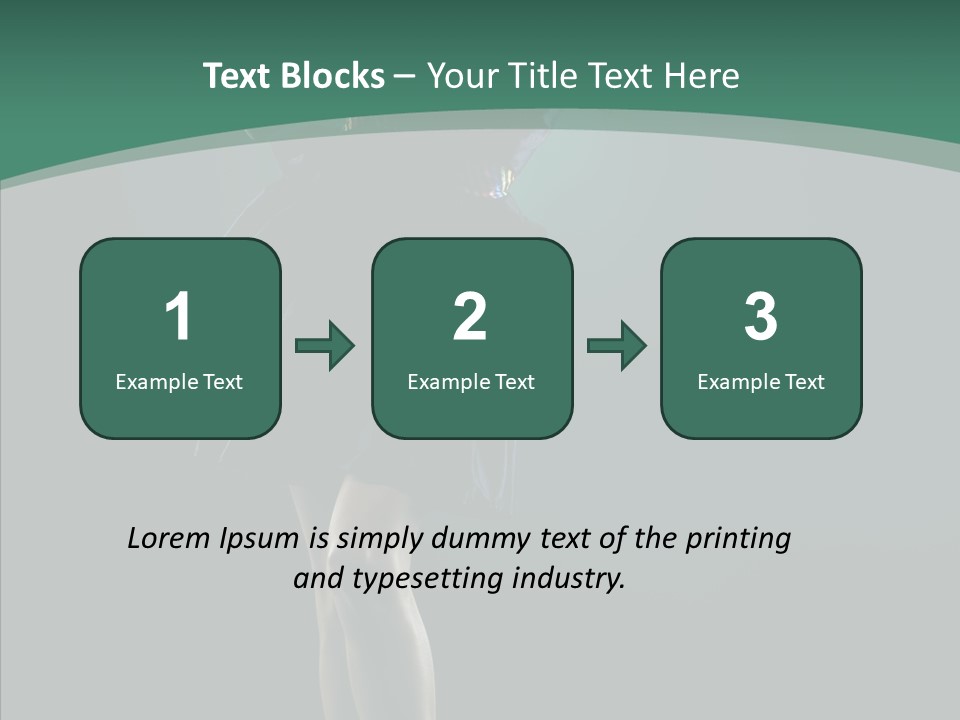 Text Blocks – Your Title Text Here

1
Example Text

2
Example Text

3
Example Text

Lorem Ipsum is simply dummy text of the printing and typesetting industry.